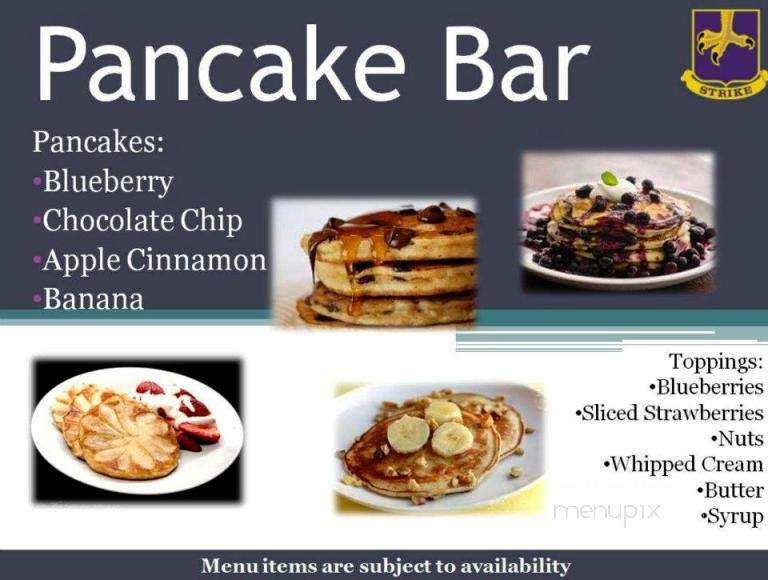 Pancake Bar

STRIKE

Pancakes:
•Blueberry
•Chocolate Chip
•Apple Cinnamon
•Banana

Toppings:
•Blueberries
•Sliced Strawberries
•Nuts
•Whipped Cream
•Butter
•Syrup

menupix

Menu items are subject to availability